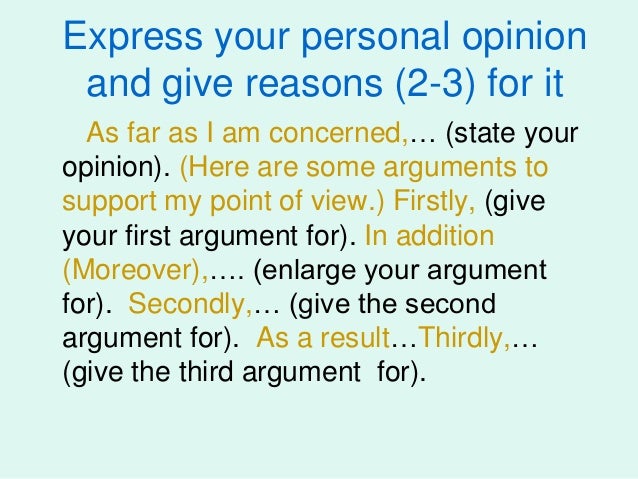 Express your personal opinion and give reasons (2-3) for it

As far as I am concerned,… (state your opinion). (Here are some arguments to support my point of view.) Firstly, (give your first argument for). In addition (Moreover),…. (enlarge your argument for). Secondly,… (give the second argument for). As a result…Thirdly,… (give the third argument for).